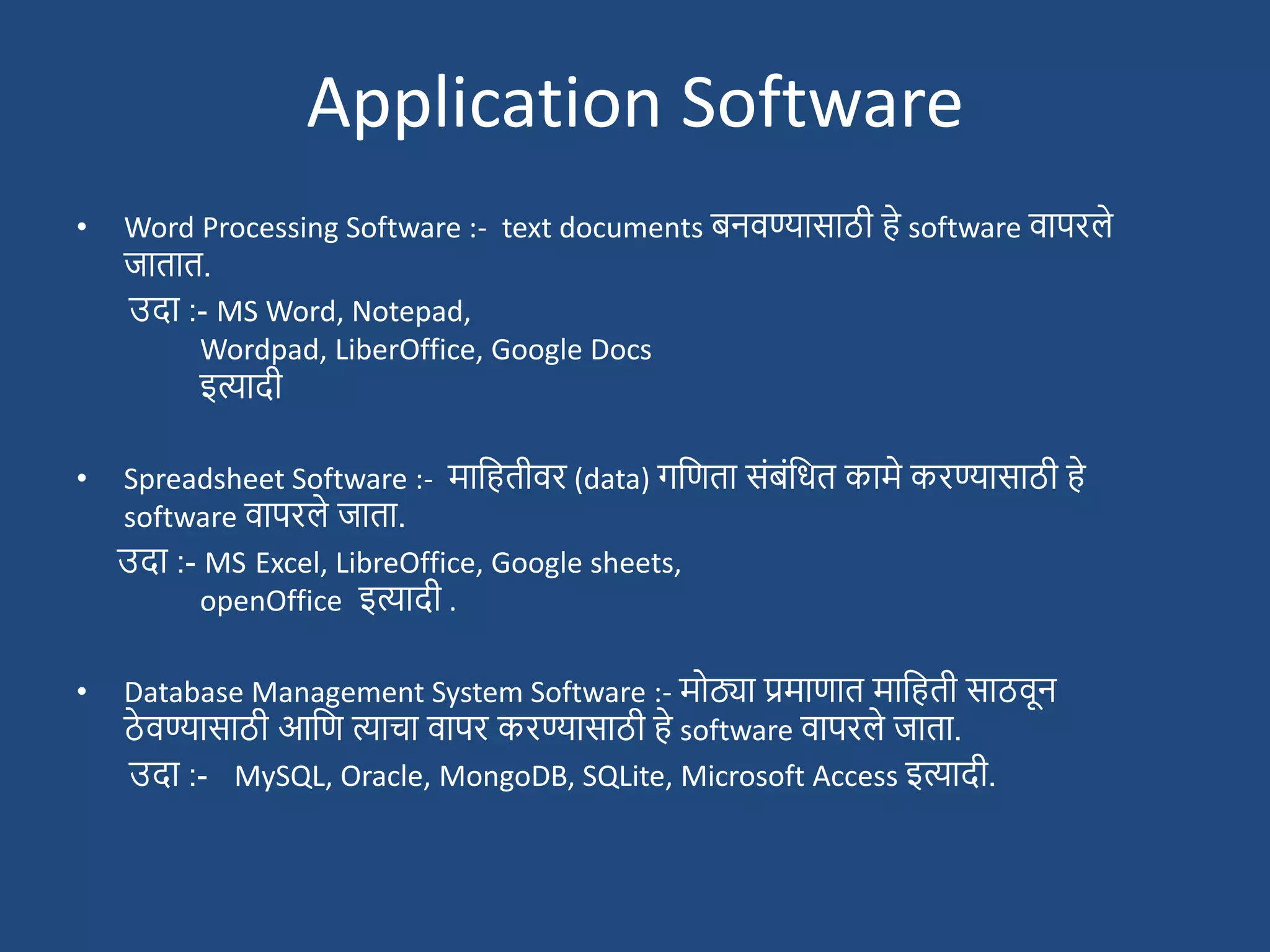 Application Software

• Word Processing Software :- text documents बनवण्यासाठी हे software वापरले जातात.

उदा :- MS Word, Notepad,
Wordpad, LiberOffice, Google Docs
इत्यादी

• Spreadsheet Software :- माहितीवर (data) गणिता संबंधित कामे करण्यासाठी हे software वापरले जाता.

उदा :- MS Excel, LibreOffice, Google sheets,
openOffice इत्यादी .

• Database Management System Software :- मोठ्या प्रमाणात माहिती साठवून ठेवण्यासाठी आणि त्याचा वापर करण्यासाठी हे software वापरले जाता.

उदा :- MySQL, Oracle, MongoDB, SQLite, Microsoft Access इत्यादी.